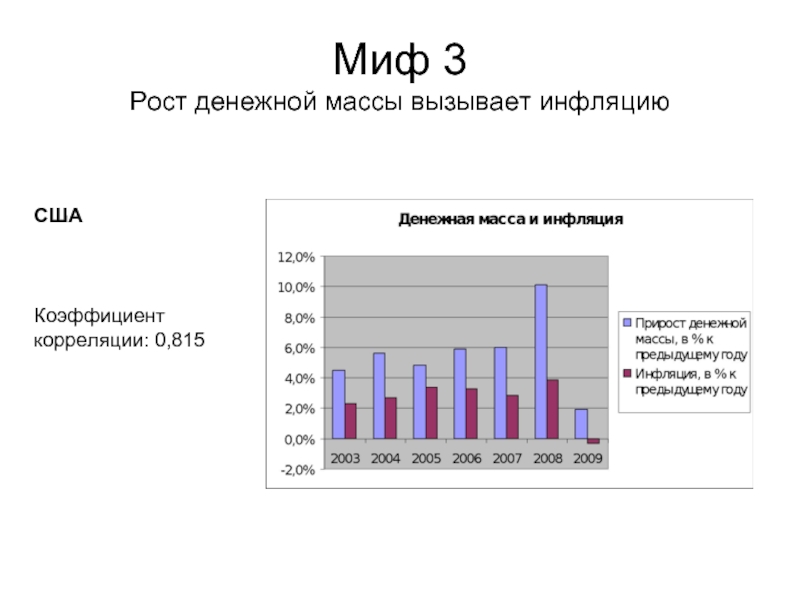 Миф 3
Рост денежной массы вызывает инфляцию

США

Коэффициент корреляции: 0,815

Денежная масса и инфляция

12,0%
10,0%
8,0%
6,0%
4,0%
2,0%
0,0%
-2,0%

2003 2004 2005 2006 2007 2008 2009

Прирост денежной массы, в % к предыдущему году
Инфляция, в % к предыдущему году